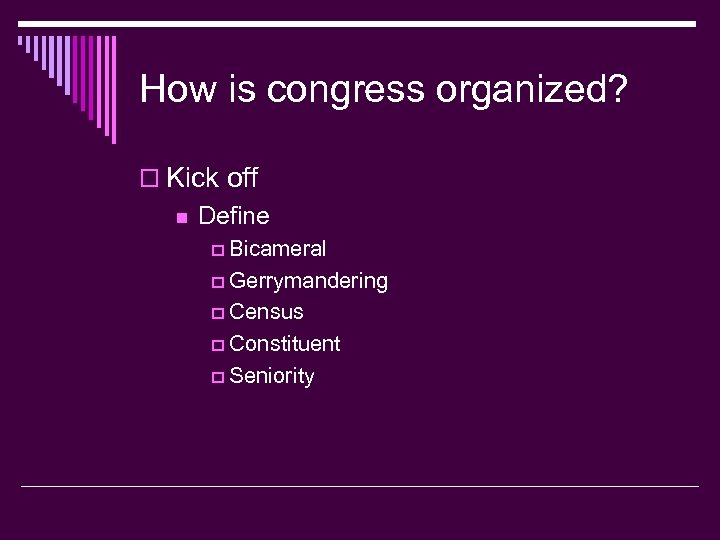 How is congress organized?

Kick off

Define

Bicameral

Gerrymandering

Census

Constituent

Seniority